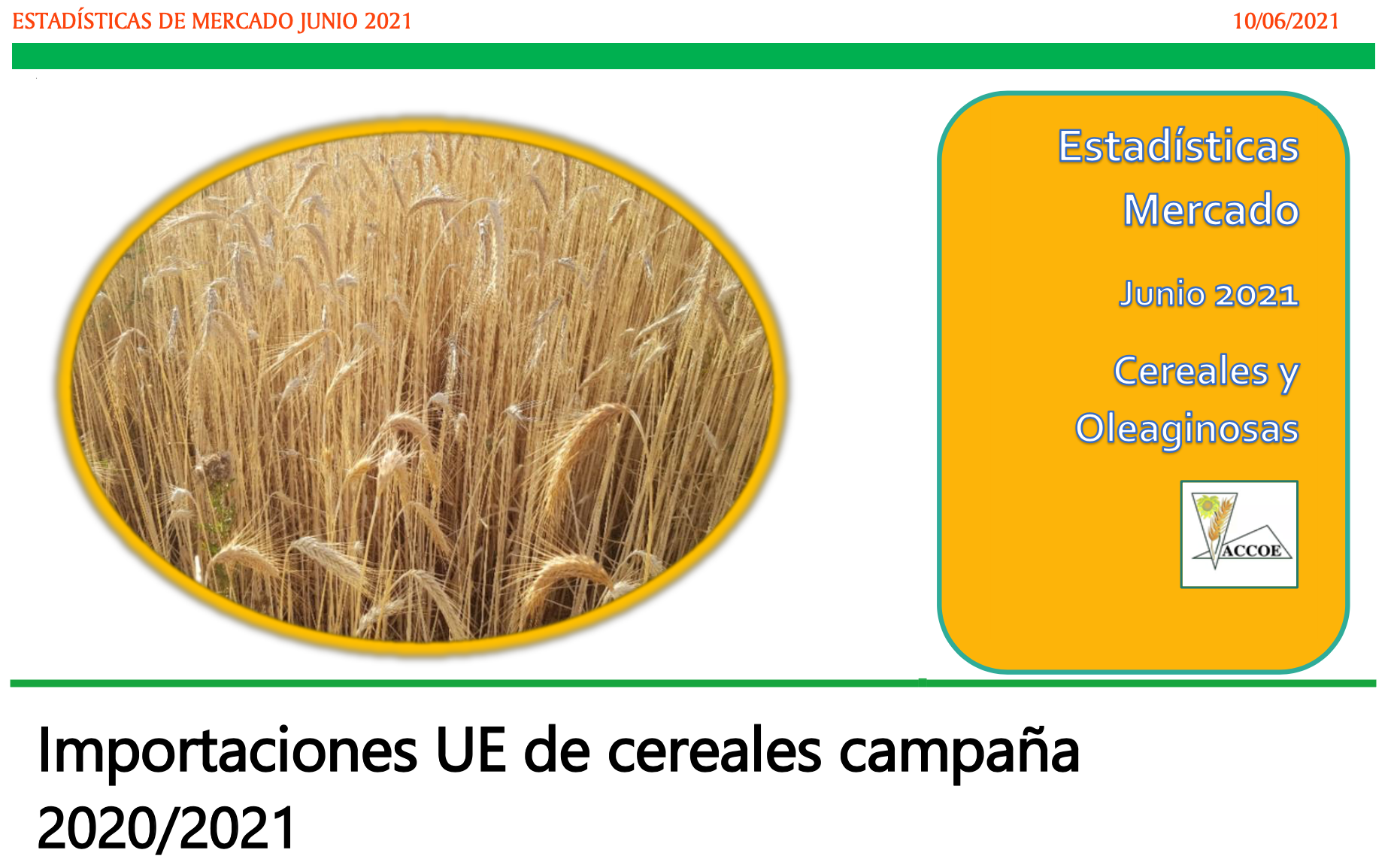 ESTADÍSTICAS DE MERCADO JUNIO 2021 10/06/2021

Estadísticas
Mercado

Junio 2021

Cereales y
Oleaginosas

ACCOE

Importaciones UE de cereales campaña 2020/2021